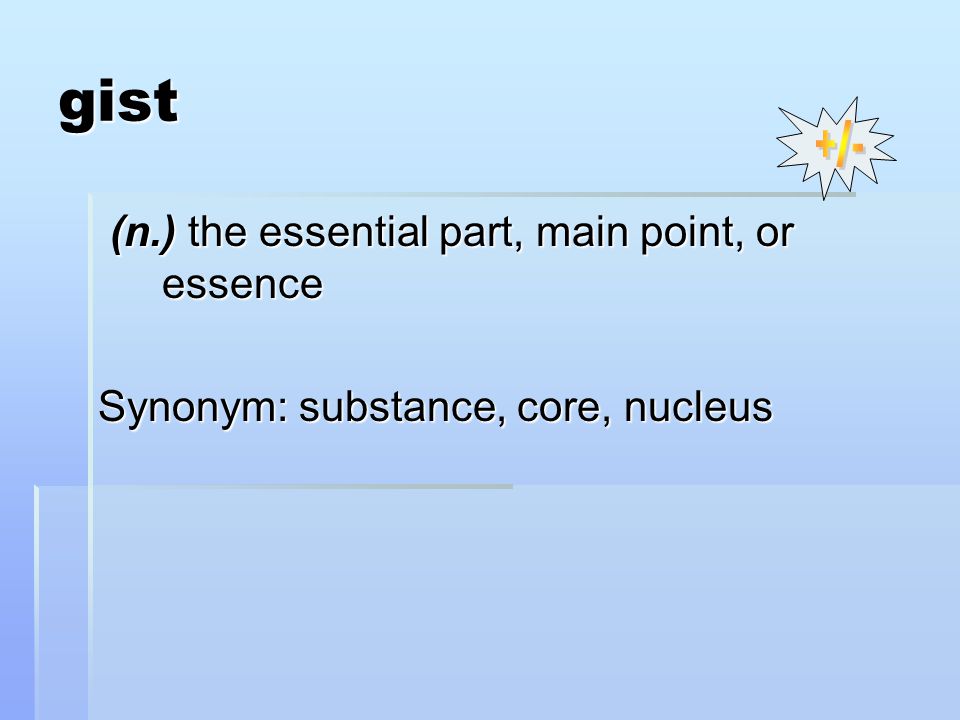 gist

+/-

(n.) the essential part, main point, or essence

Synonym: substance, core, nucleus